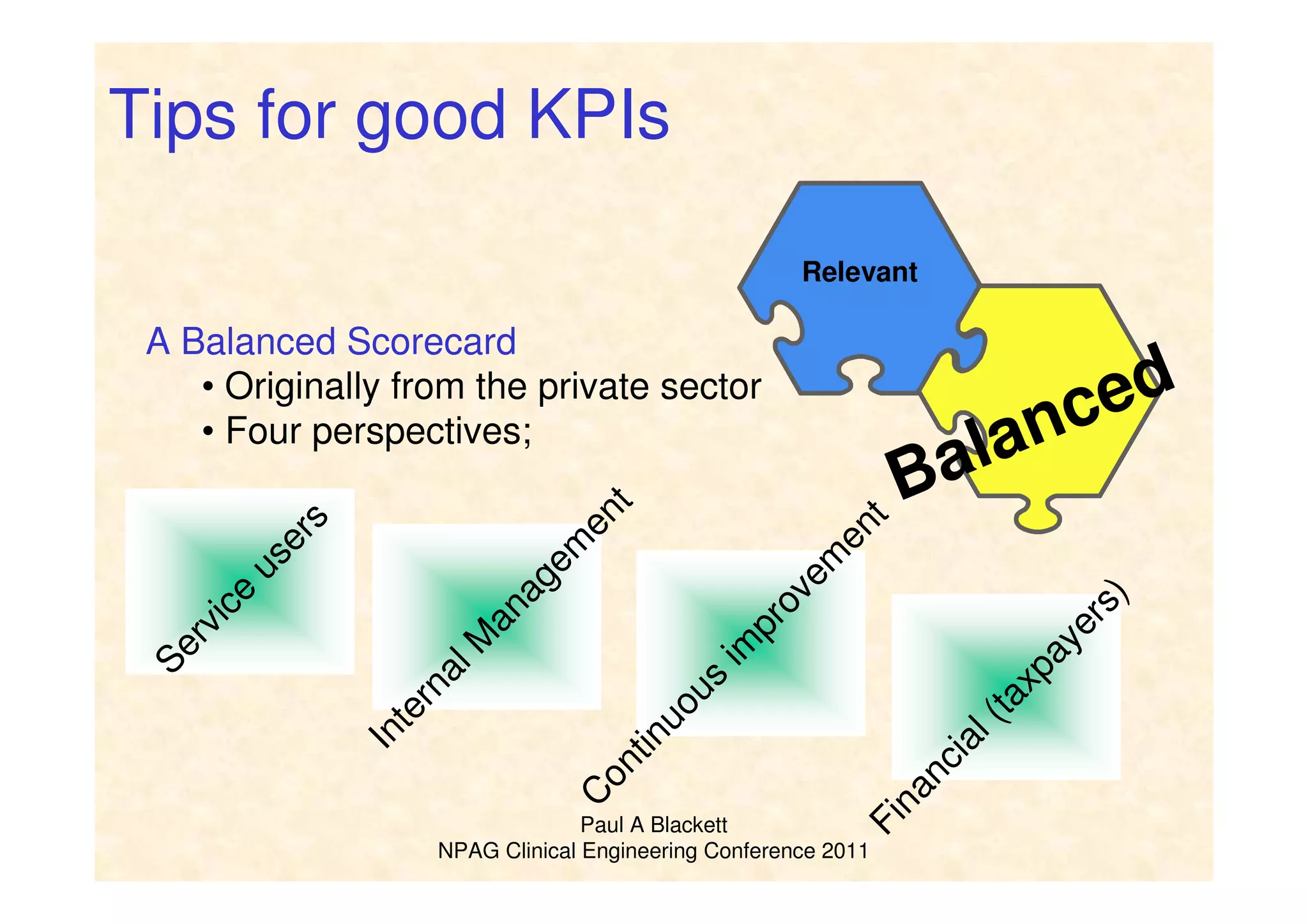 Tips for good KPIs

Relevant

Balanced

A Balanced Scorecard
• Originally from the private sector
• Four perspectives;

Service users

Internal Management

Continuous improvement

Financial (taxpayers)

Paul A Blackett
NPAG Clinical Engineering Conference 2011